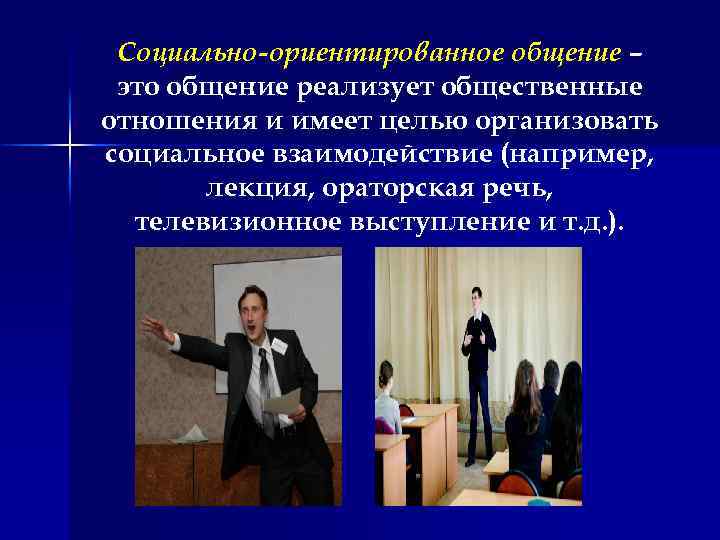 Социально-ориентированное общение – это общение реализует общественные отношения и имеет целью организовать социальное взаимодействие (например, лекция, ораторская речь, телевизионное выступление и т.д.).